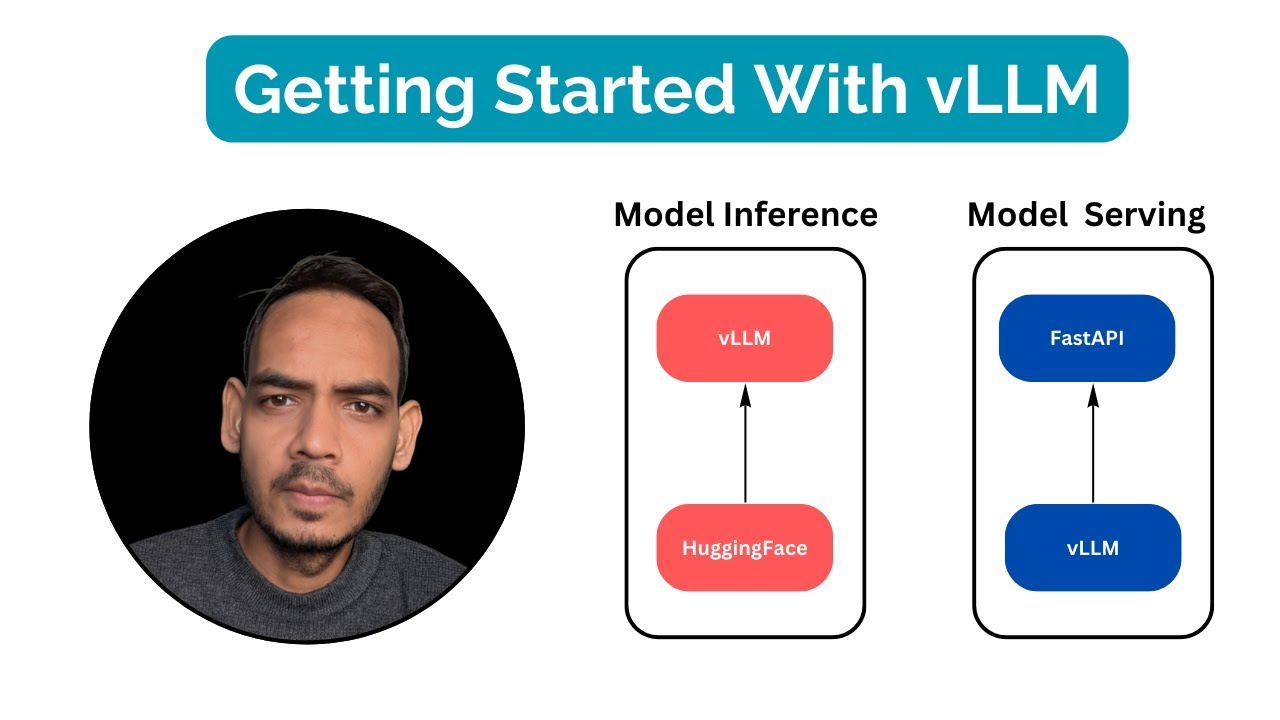 Getting Started With vLLM

Model Inference

vLLM

HuggingFace

Model Serving

FastAPI

vLLM